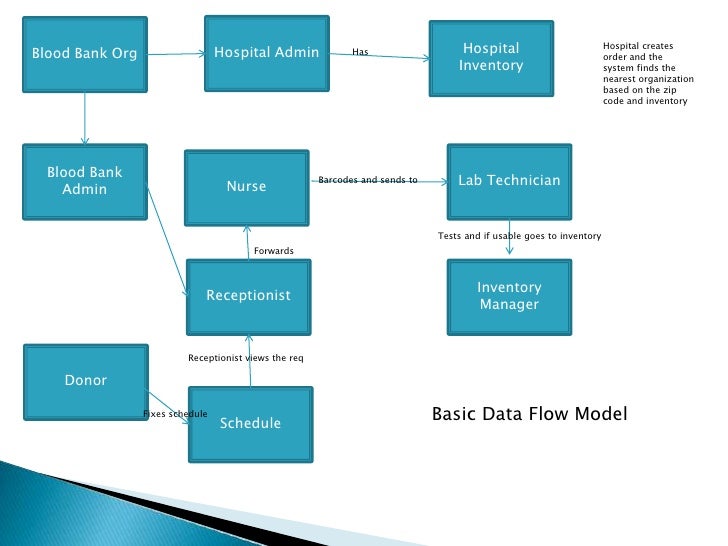 Blood Bank Org

Hospital Admin

Has

Hospital Inventory

Hospital creates order and the system finds the nearest organization based on the zip code and inventory

Blood Bank Admin

Nurse

Barcodes and sends to

Lab Technician

Tests and if usable goes to inventory

Forwards

Receptionist

Inventory Manager

Receptionist views the req

Donor

Fixes schedule

Schedule

Basic Data Flow Model